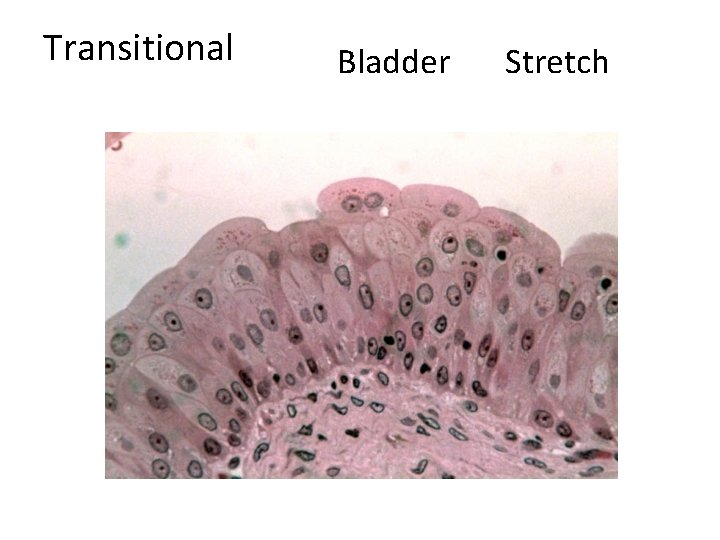 Transitional

Bladder Stretch